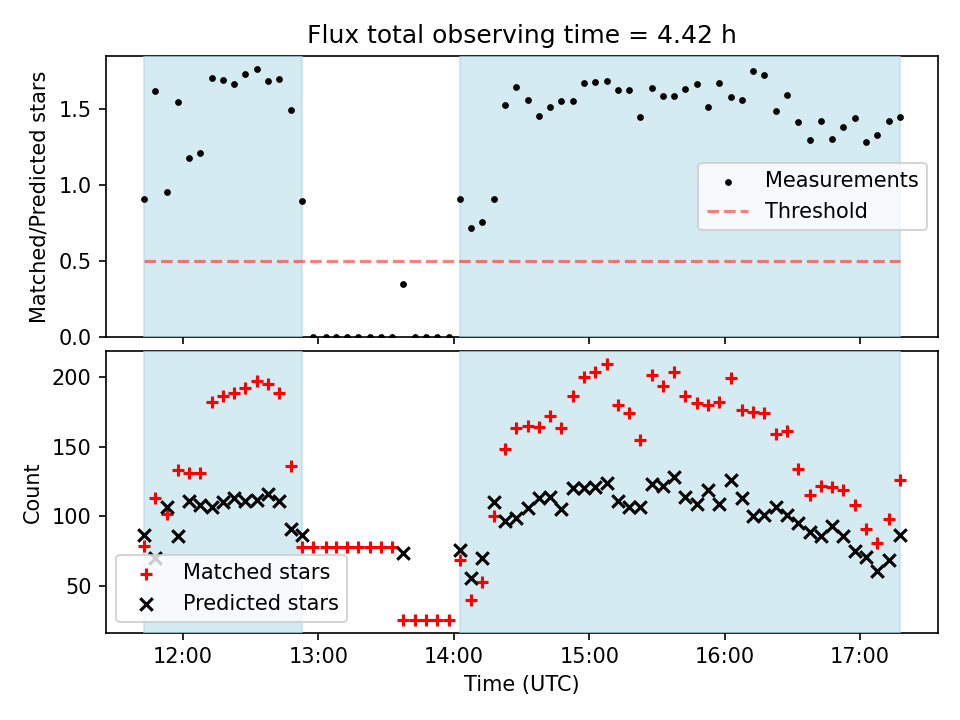 Flux total observing time = 4.42 h

Matched/Predicted stars
1.5
1.0
0.5
0.0

Measurements
Threshold

Count
200
150
100
50

Matched stars
Predicted stars

12:00
13:00
14:00
15:00
16:00
17:00
Time (UTC)